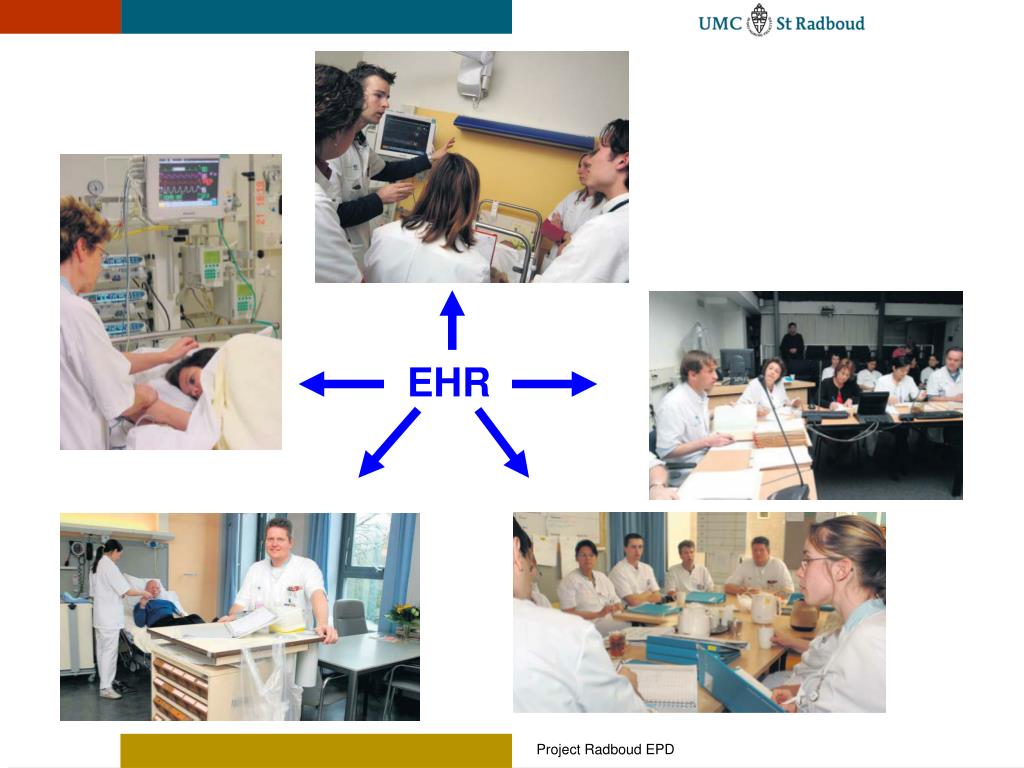 UMC St Radboud

EHR

Project Radboud EPD